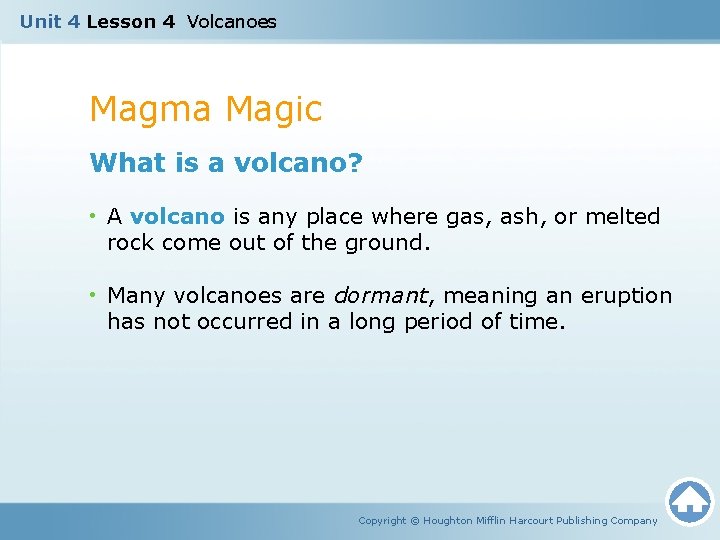 Unit 4 Lesson 4 Volcanoes

Magma Magic

What is a volcano?

• A volcano is any place where gas, ash, or melted rock come out of the ground.

• Many volcanoes are dormant, meaning an eruption has not occurred in a long period of time.

Copyright © Houghton Mifflin Harcourt Publishing Company